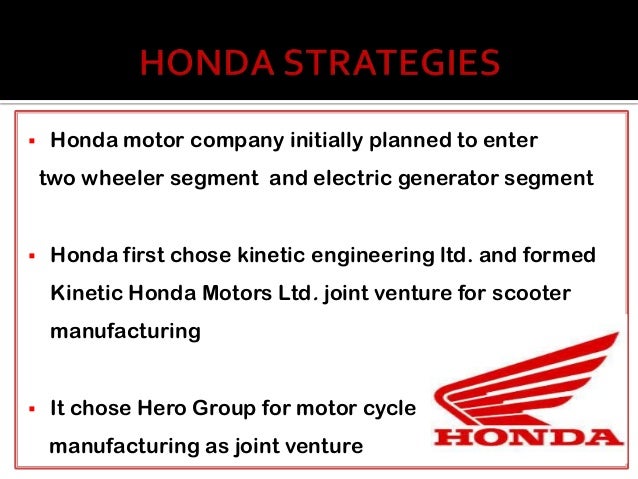 HONDA STRATEGIES

▪ Honda motor company initially planned to enter two wheeler segment and electric generator segment

▪ Honda first chose kinetic engineering ltd. and formed Kinetic Honda Motors Ltd. joint venture for scooter manufacturing

▪ It chose Hero Group for motor cycle manufacturing as joint venture

HONDA